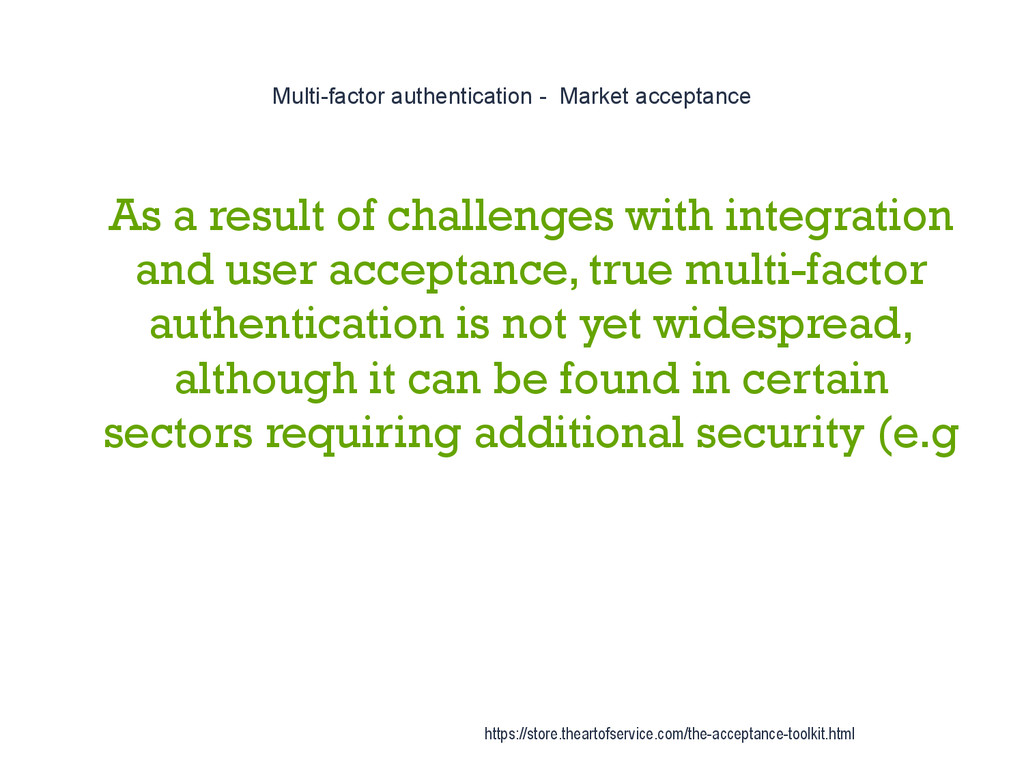 Multi-factor authentication - Market acceptance

As a result of challenges with integration and user acceptance, true multi-factor authentication is not yet widespread, although it can be found in certain sectors requiring additional security (e.g

https://store.theartofservice.com/the-acceptance-toolkit.html